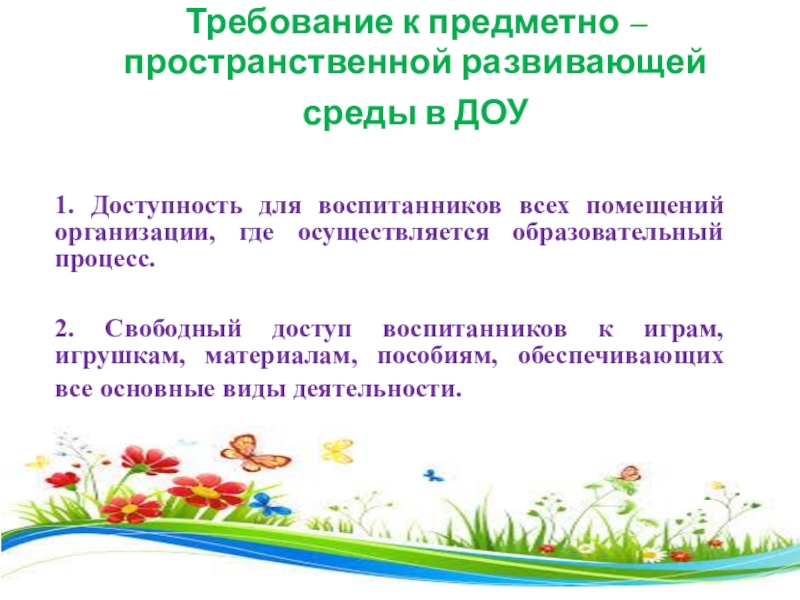 Требование к предметно – пространственной развивающей среды в ДОУ

1. Доступность для воспитанников всех помещений организации, где осуществляется образовательный процесс.

2. Свободный доступ воспитанников к играм, игрушкам, материалам, пособиям, обеспечивающих все основные виды деятельности.